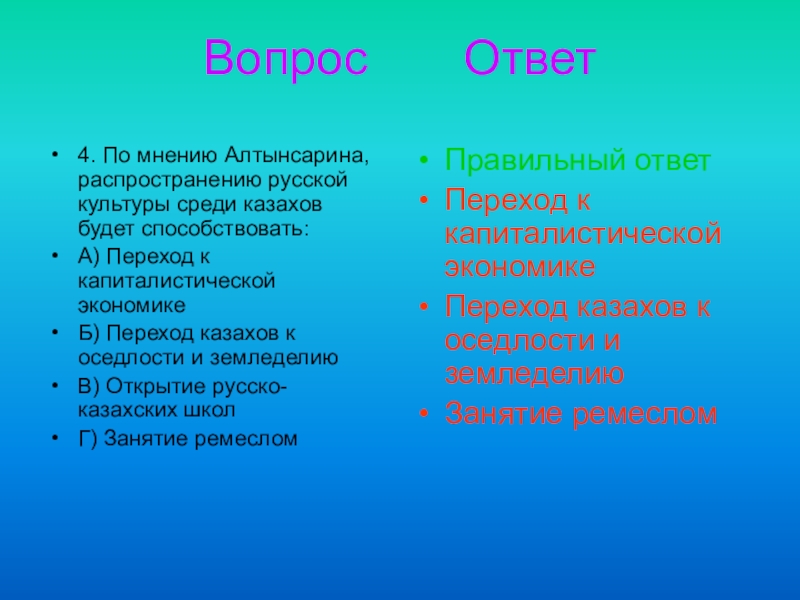 Вопрос Ответ

• 4. По мнению Алтынсарина, распространению русской культуры среди казахов будет способствовать:
• А) Переход к капиталистической экономике
• Б) Переход казахов к оседлости и земледелию
• В) Открытие русско-казахских школ
• Г) Занятие ремеслом

• Правильный ответ
• Переход к капиталистической экономике
• Переход казахов к оседлости и земледелию
• Занятие ремеслом